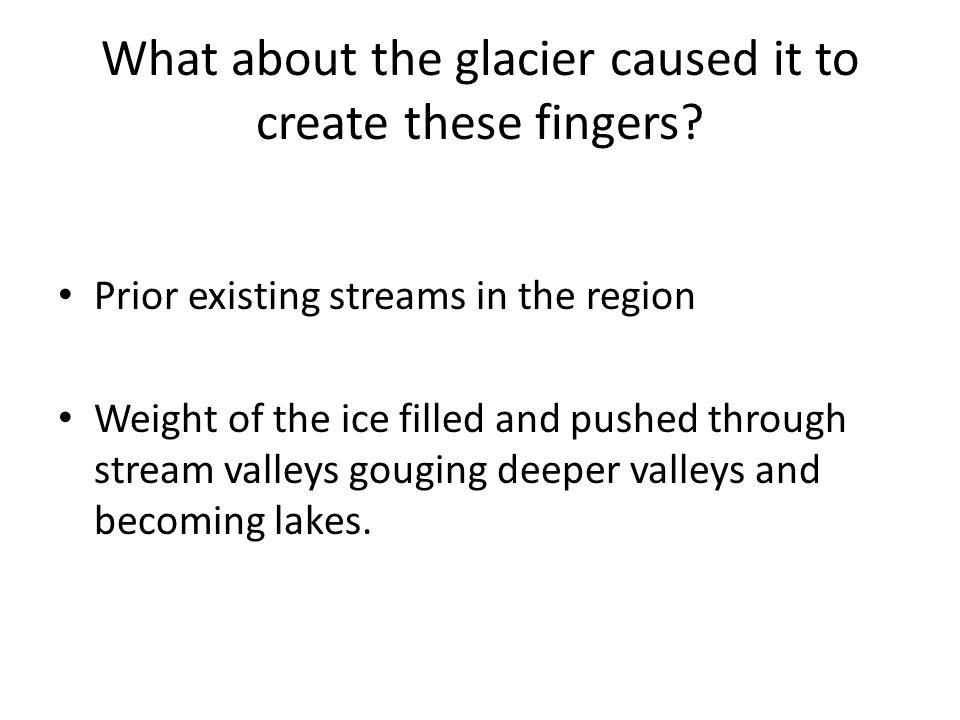 What about the glacier caused it to create these fingers?

• Prior existing streams in the region

• Weight of the ice filled and pushed through stream valleys gouging deeper valleys and becoming lakes.